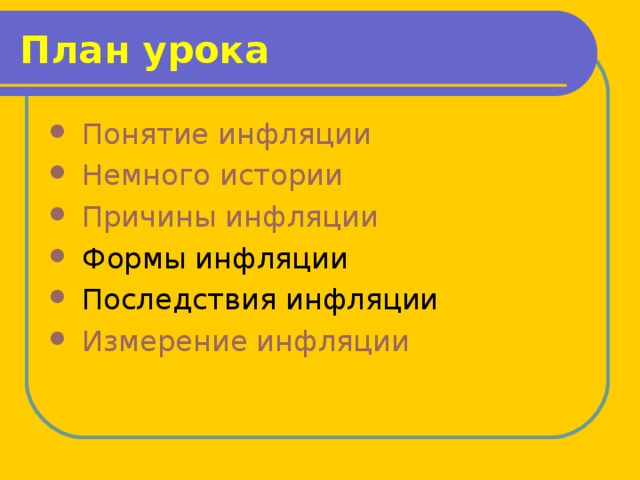 План урока

- Понятие инфляции
- Немного истории
- Причины инфляции
- Формы инфляции
- Последствия инфляции
- Измерение инфляции